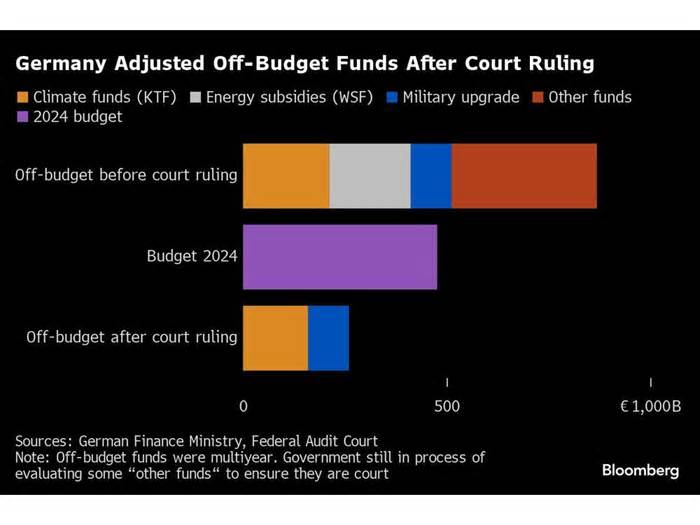 Germany Adjusted Off-Budget Funds After Court Ruling

Climate funds (KTF) Energy subsidies (WSF) Military upgrade Other funds 2024 budget

Off-budget before court ruling

Budget 2024

Off-budget after court ruling

0 500 € 1,000B

Sources: German Finance Ministry, Federal Audit Court
Note: Off-budget funds were multiyear. Government still in process of evaluating some “other funds“ to ensure they are court

Bloomberg